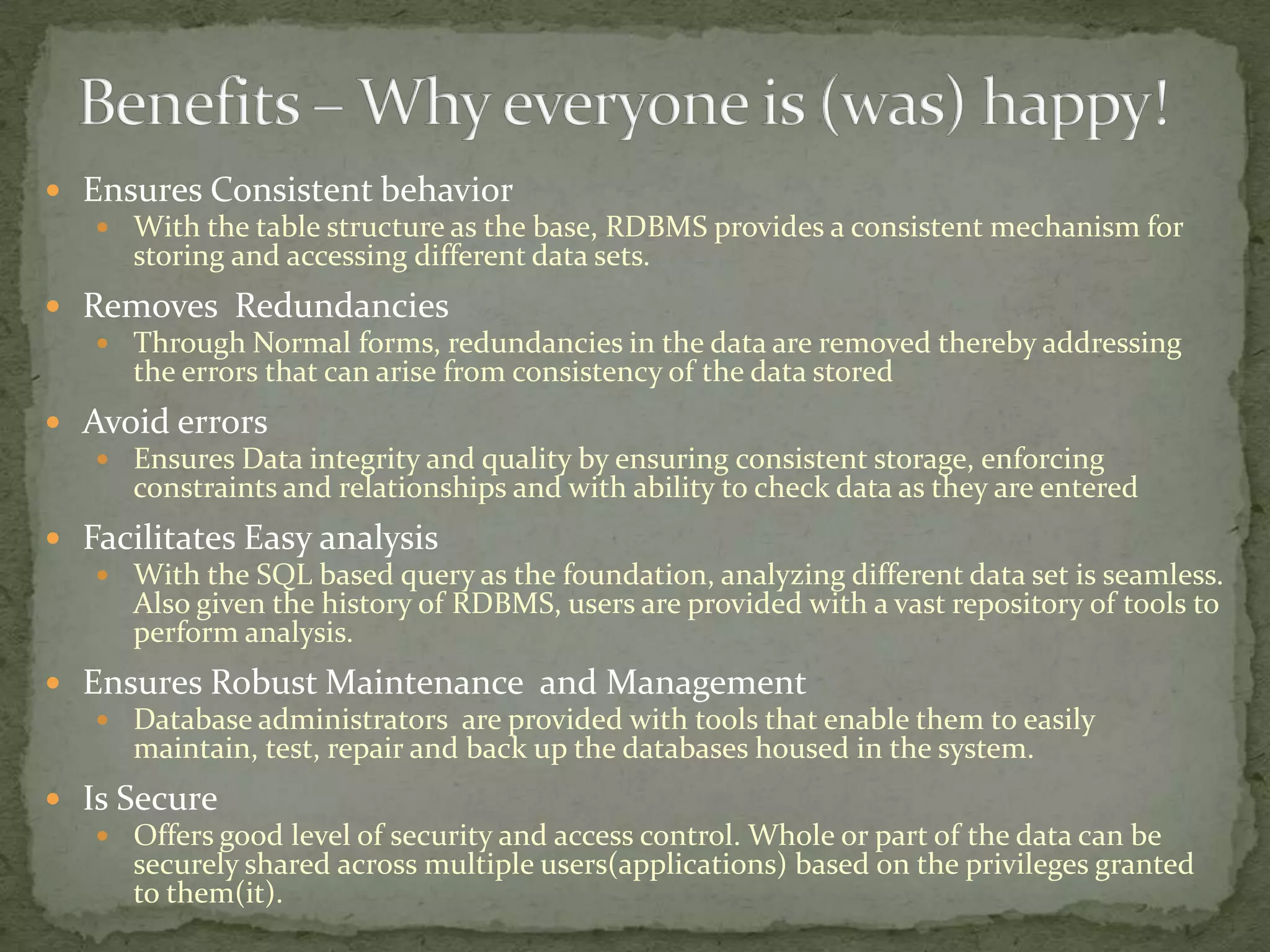 Benefits – Why everyone is (was) happy!

- Ensures Consistent behavior
  - With the table structure as the base, RDBMS provides a consistent mechanism for storing and accessing different data sets.
- Removes  Redundancies
  - Through Normal forms, redundancies in the data are removed thereby addressing the errors that can arise from consistency of the data stored
- Avoid errors
  - Ensures Data integrity and quality by ensuring consistent storage, enforcing constraints and relationships and with ability to check data as they are entered
- Facilitates Easy analysis
  - With the SQL based query as the foundation, analyzing different data set is seamless. Also given the history of RDBMS, users are provided with a vast repository of tools to perform analysis.
- Ensures Robust Maintenance  and Management
  - Database administrators  are provided with tools that enable them to easily maintain, test, repair and back up the databases housed in the system.
- Is Secure
  - Offers good level of security and access control. Whole or part of the data can be securely shared across multiple users(applications) based on the privileges granted to them(it).